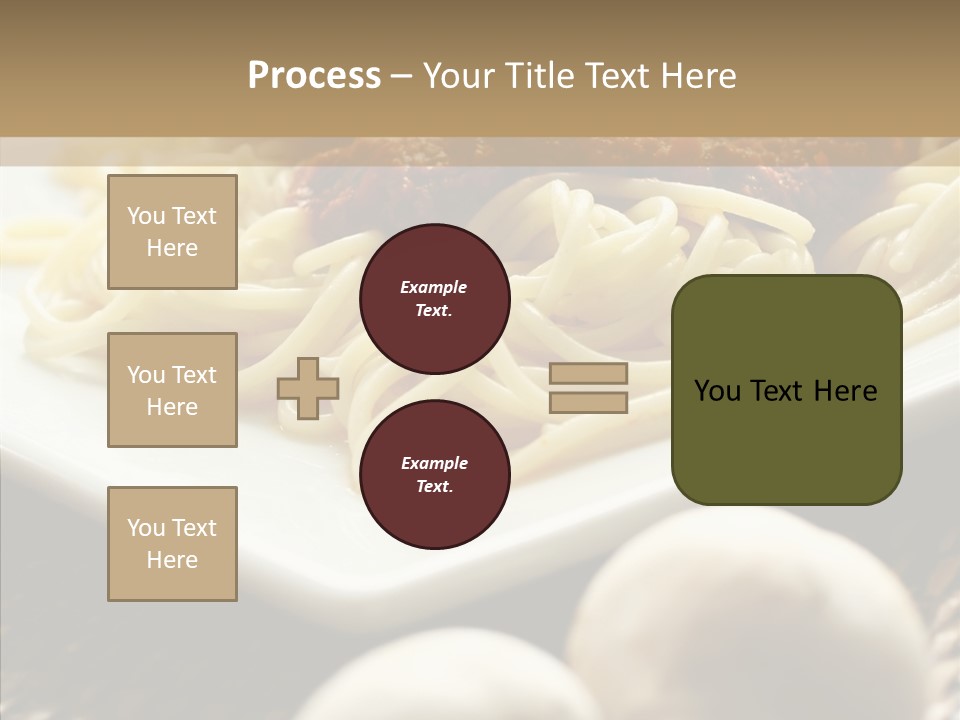 Process – Your Title Text Here

You Text Here

You Text Here

You Text Here

Example Text.

Example Text.

You Text Here